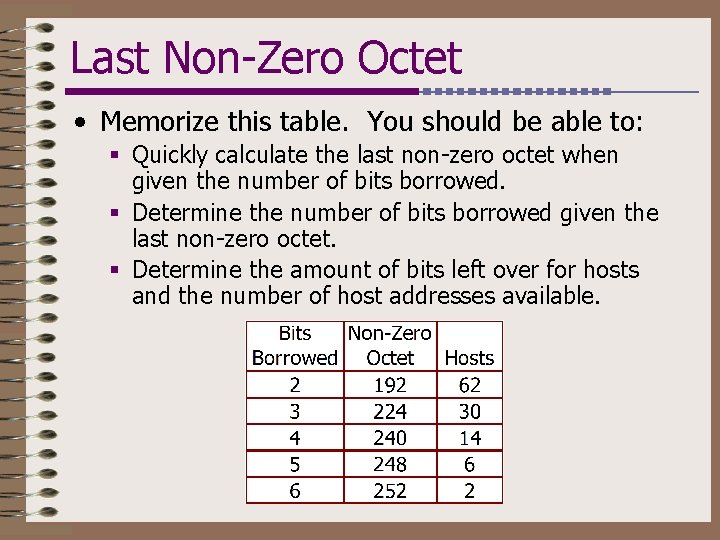 Last Non-Zero Octet

• Memorize this table. You should be able to:
  ▪ Quickly calculate the last non-zero octet when given the number of bits borrowed.
  ▪ Determine the number of bits borrowed given the last non-zero octet.
  ▪ Determine the amount of bits left over for hosts and the number of host addresses available.

| Bits Borrowed | Non-Zero Octet | Hosts |
|---|---|---|
| 2 | 192 | 62 |
| 3 | 224 | 30 |
| 4 | 240 | 14 |
| 5 | 248 | 6 |
| 6 | 252 | 2 |